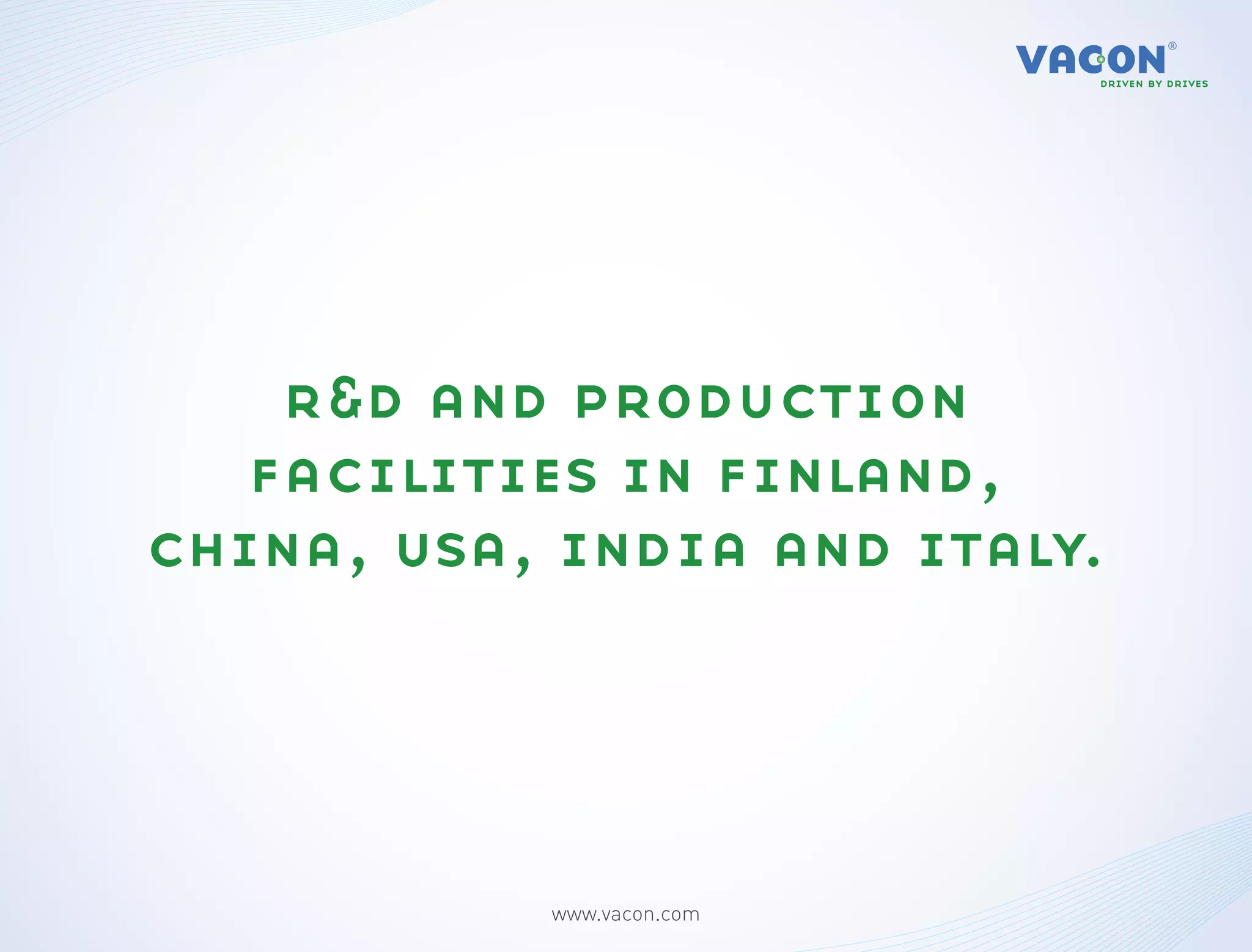 VACON®
DRIVEN BY DRIVES

R&D AND PRODUCTION FACILITIES IN FINLAND, CHINA, USA, INDIA AND ITALY.

www.vacon.com